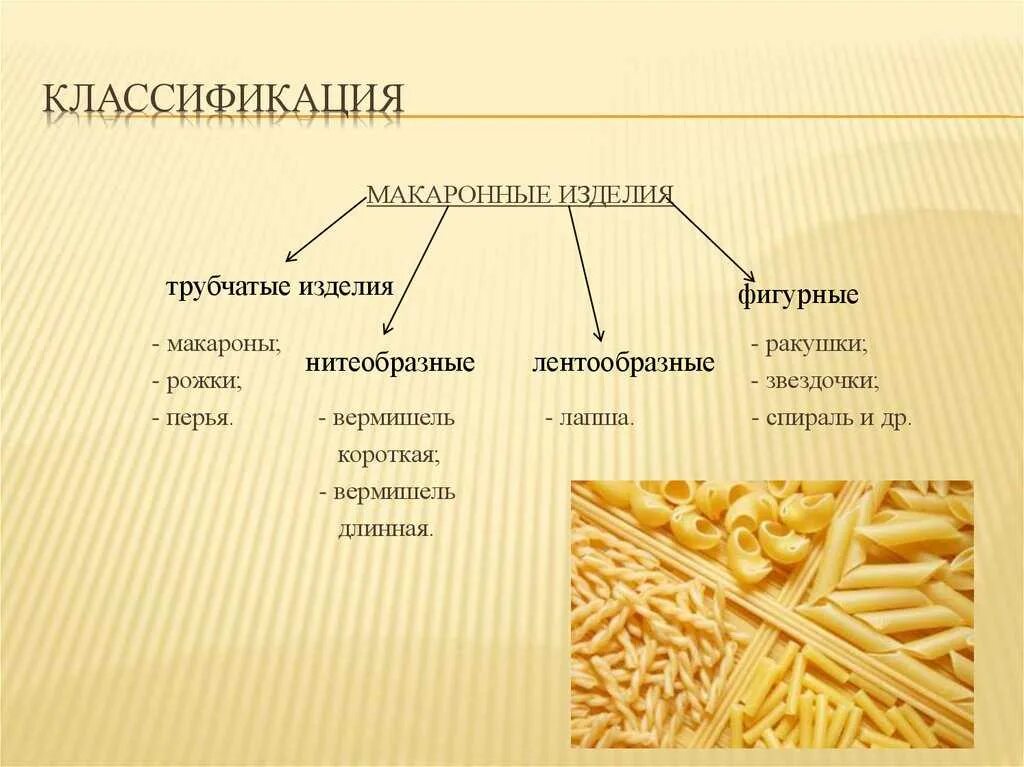 КЛАССИФИКАЦИЯ

МАКАРОННЫЕ ИЗДЕЛИЯ

трубчатые изделия

- макароны;
- рожки;
- перья.

нитеобразные

- вермишель короткая;
- вермишель длинная.

лентообразные

- лапша.

фигурные

- ракушки;
- звездочки;
- спираль и др.